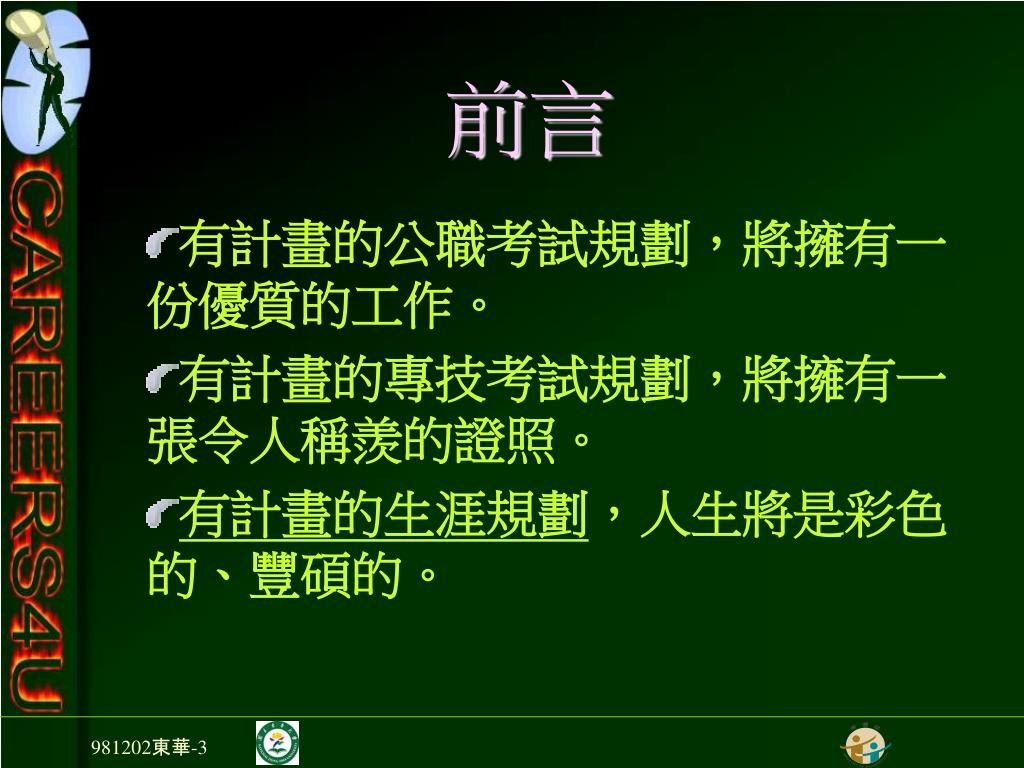 CAREERS4U

前言

有計畫的公職考試規劃，將擁有一份優質的工作。

有計畫的專技考試規劃，將擁有一張令人稱羨的證照。

有計畫的生涯規劃，人生將是彩色的、豐碩的。

981202東華-3